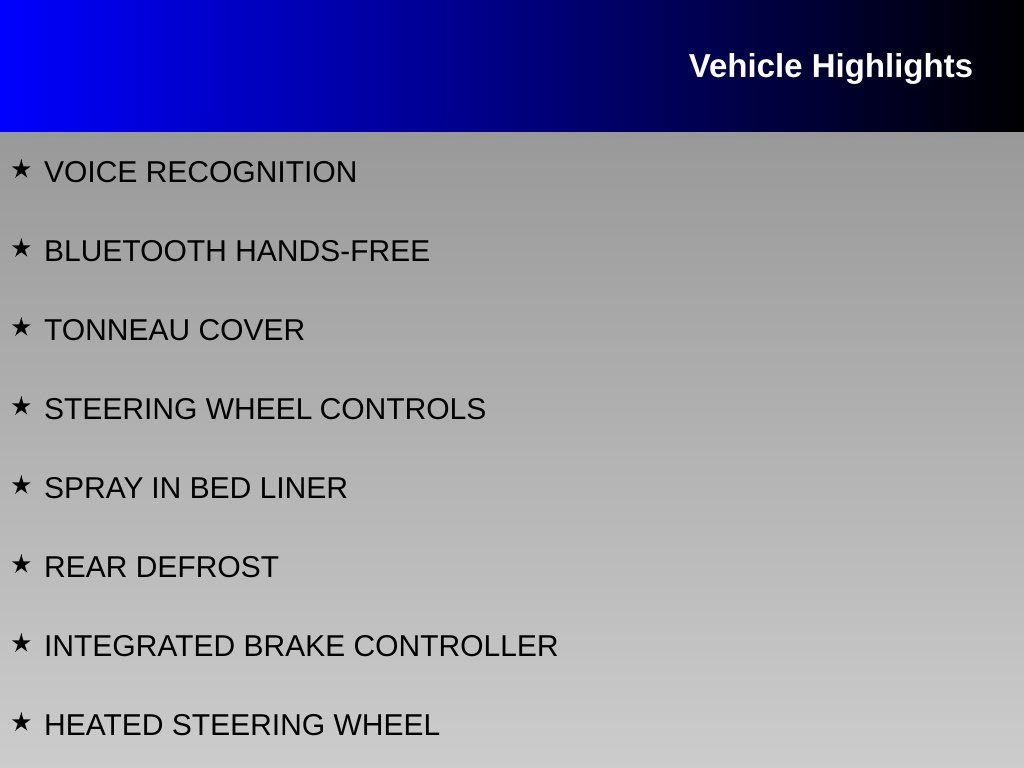 Vehicle Highlights

★ VOICE RECOGNITION

★ BLUETOOTH HANDS-FREE

★ TONNEAU COVER

★ STEERING WHEEL CONTROLS

★ SPRAY IN BED LINER

★ REAR DEFROST

★ INTEGRATED BRAKE CONTROLLER

★ HEATED STEERING WHEEL